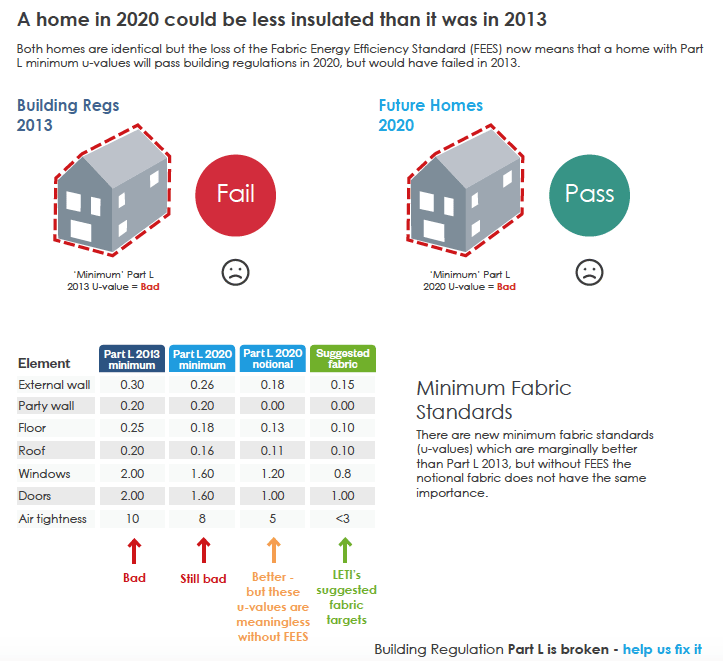 A home in 2020 could be less insulated than it was in 2013

Both homes are identical but the loss of the Fabric Energy Efficiency Standard (FEES) now means that a home with Part L minimum u-values will pass building regulations in 2020, but would have failed in 2013.

Building Regs 2013

Fail

'Minimum' Part L 2013 U-value = Bad

Future Homes 2020

Pass

'Minimum' Part L 2020 U-value = Bad

| Element | Part L 2013 minimum | Part L 2020 minimum | Part L 2020 notional | Suggested fabric |
|---|---|---|---|---|
| External wall | 0.30 | 0.26 | 0.18 | 0.15 |
| Party wall | 0.20 | 0.20 | 0.00 | 0.00 |
| Floor | 0.25 | 0.18 | 0.13 | 0.10 |
| Roof | 0.20 | 0.16 | 0.11 | 0.10 |
| Windows | 2.00 | 1.60 | 1.20 | 0.8 |
| Doors | 2.00 | 1.60 | 1.00 | 1.00 |
| Air tightness | 10 | 8 | 5 | <3 |

Bad

Still bad

Better - but these u-values are meaningless without FEES

LETI's suggested fabric targets

Minimum Fabric Standards

There are new minimum fabric standards (u-values) which are marginally better than Part L 2013, but without FEES the notional fabric does not have the same importance.

Building Regulation Part L is broken - help us fix it